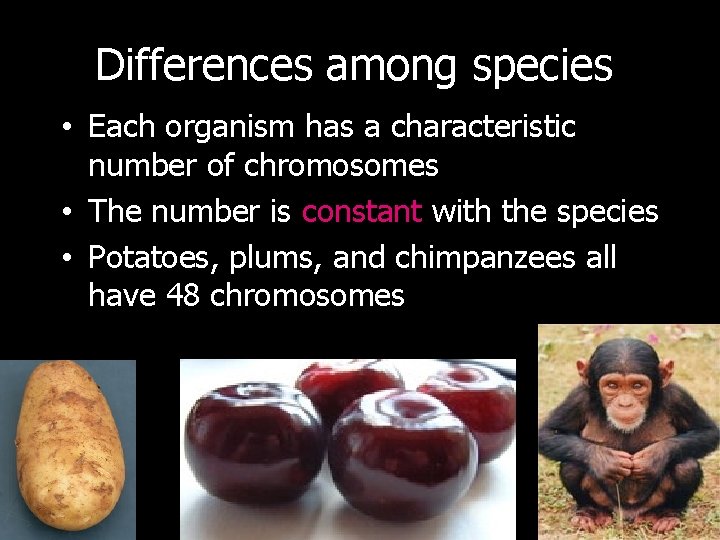 Differences among species

• Each organism has a characteristic number of chromosomes
• The number is constant with the species
• Potatoes, plums, and chimpanzees all have 48 chromosomes